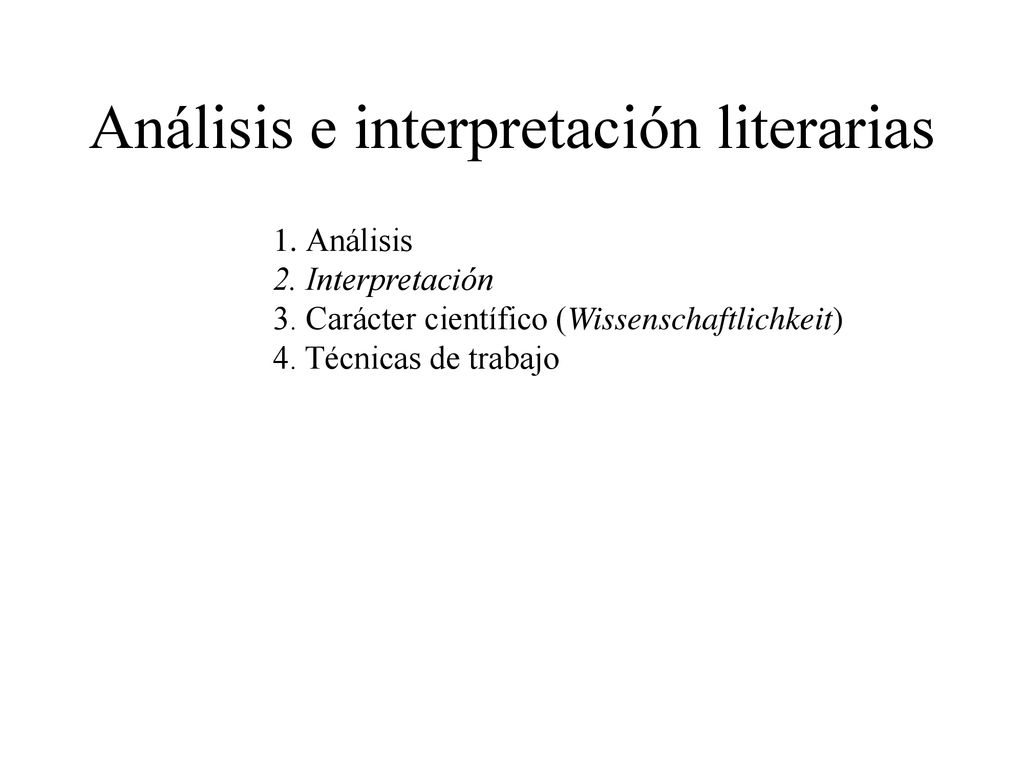 Análisis e interpretación literarias

1. Análisis
2. Interpretación
3. Carácter científico (Wissenschaftlichkeit)
4. Técnicas de trabajo